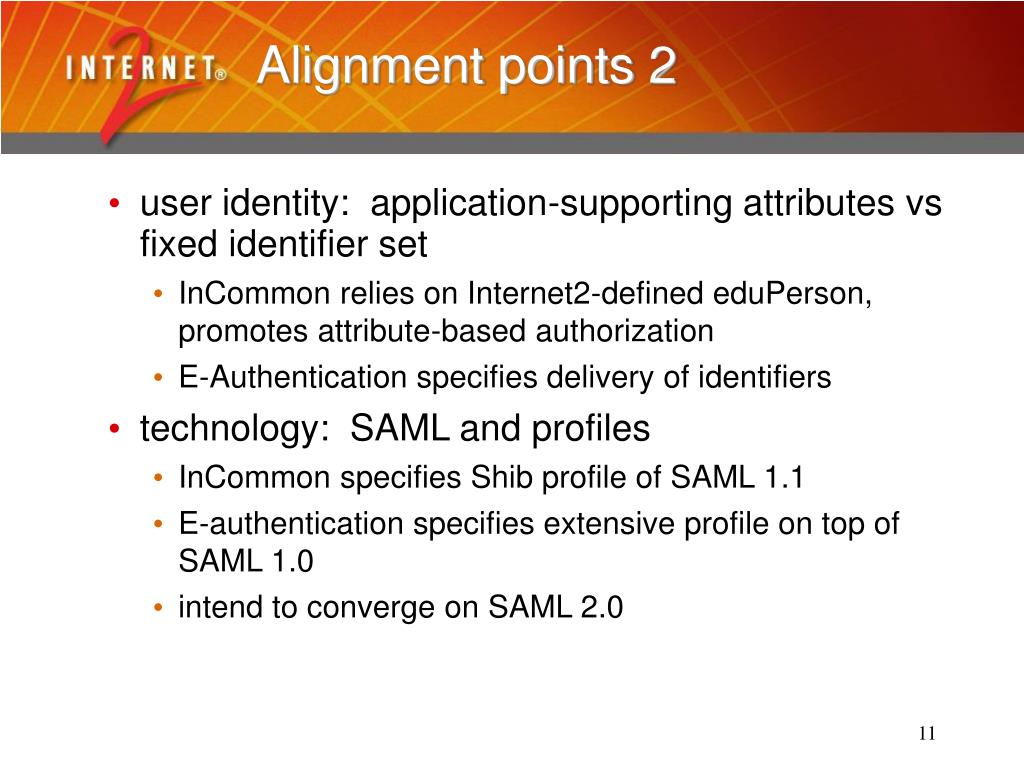 INTERNET® 2

Alignment points 2

• user identity: application-supporting attributes vs fixed identifier set
  • InCommon relies on Internet2-defined eduPerson, promotes attribute-based authorization
  • E-Authentication specifies delivery of identifiers
• technology: SAML and profiles
  • InCommon specifies Shib profile of SAML 1.1
  • E-authentication specifies extensive profile on top of SAML 1.0
  • intend to converge on SAML 2.0

11